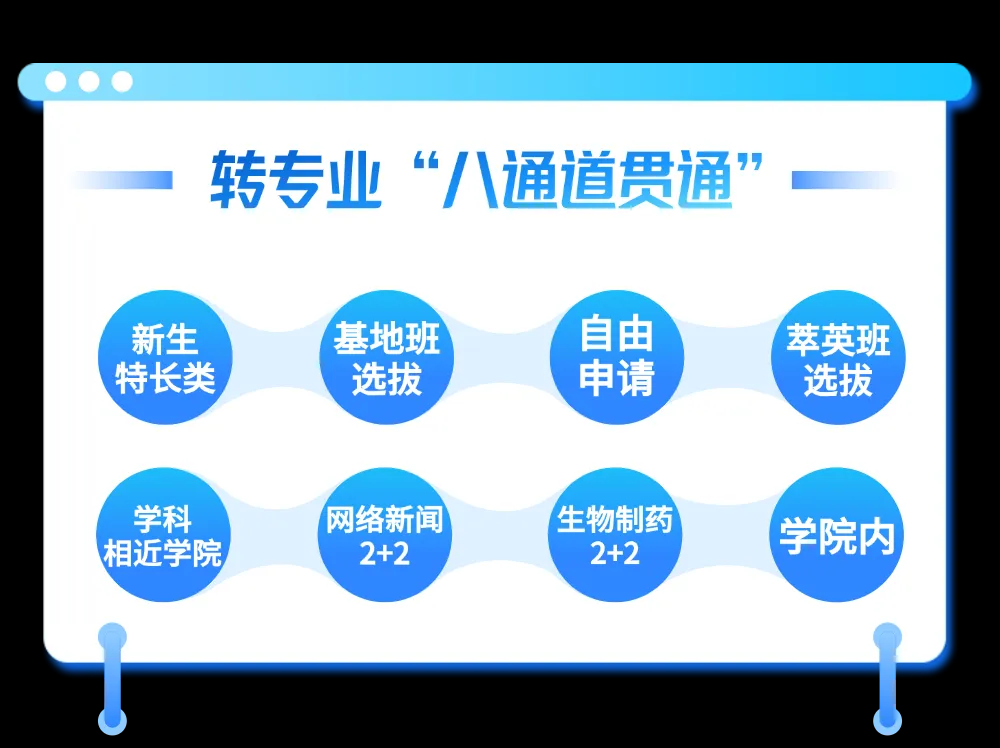 转专业“八通道贯通”

新生特长类

基地班选拔

自由申请

萃英班选拔

学科相近学院

网络新闻 2+2

生物制药 2+2

学院内